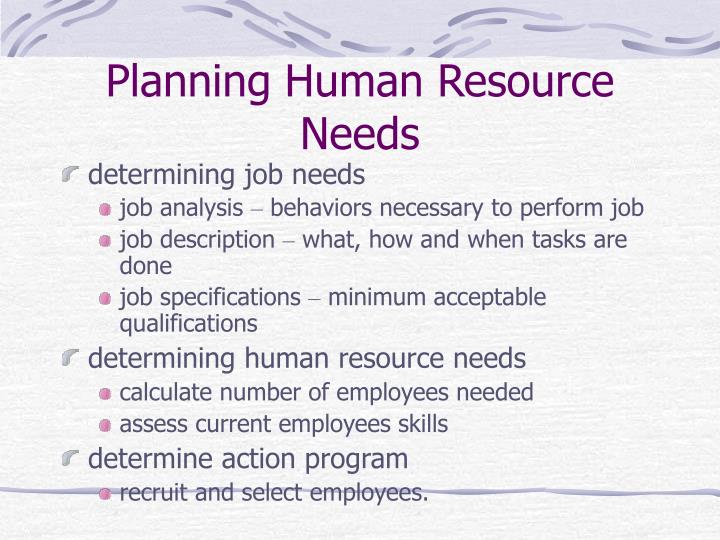 Planning Human Resource Needs

determining job needs

job analysis – behaviors necessary to perform job

job description – what, how and when tasks are done

job specifications – minimum acceptable qualifications

determining human resource needs

calculate number of employees needed

assess current employees skills

determine action program

recruit and select employees.